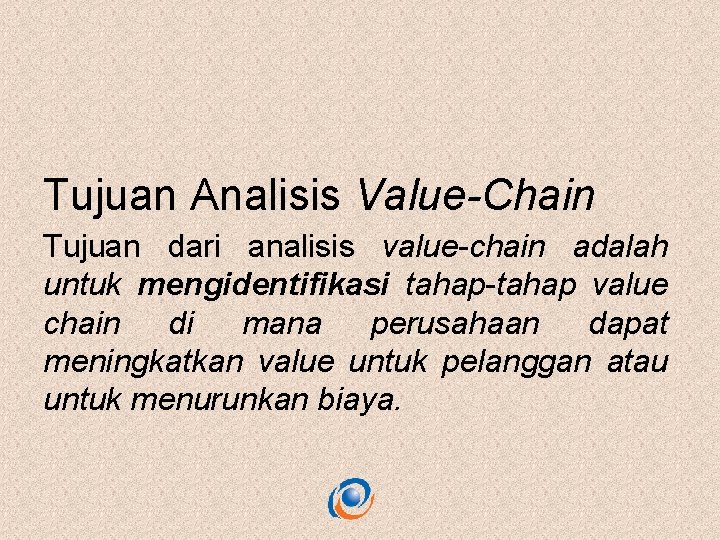 Tujuan Analisis Value-Chain

Tujuan dari analisis value-chain adalah untuk mengidentifikasi tahap-tahap value chain di mana perusahaan dapat meningkatkan value untuk pelanggan atau untuk menurunkan biaya.